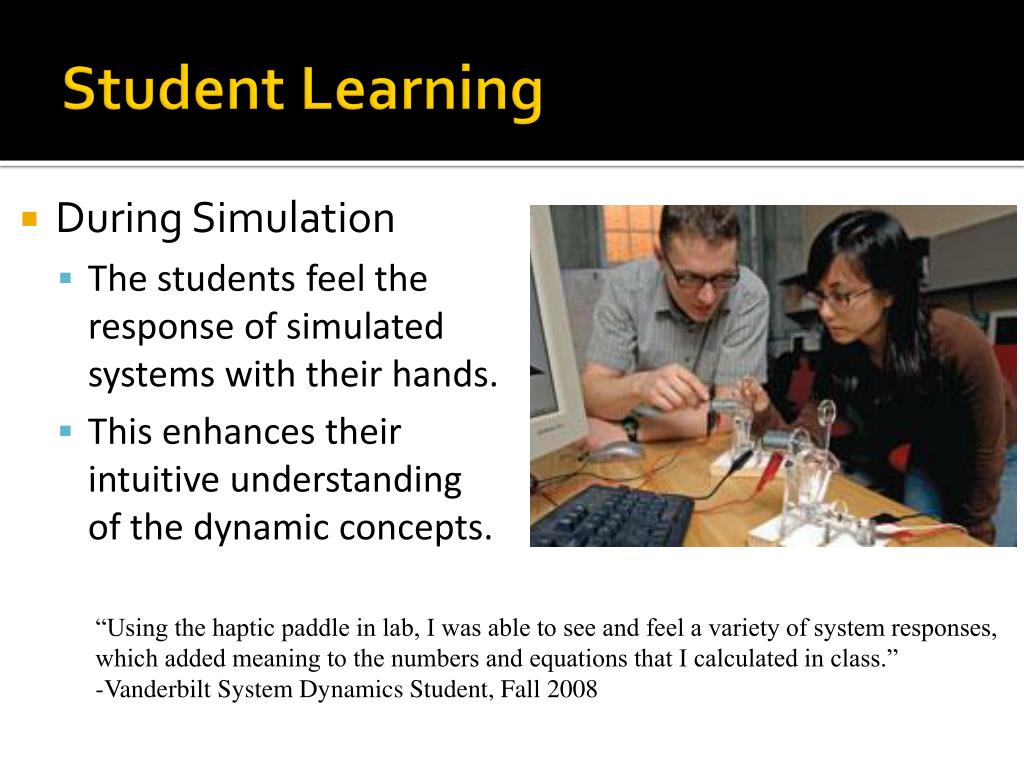 Student Learning

During Simulation

The students feel the response of simulated systems with their hands.

This enhances their intuitive understanding of the dynamic concepts.

“Using the haptic paddle in lab, I was able to see and feel a variety of system responses, which added meaning to the numbers and equations that I calculated in class.”
-Vanderbilt System Dynamics Student, Fall 2008